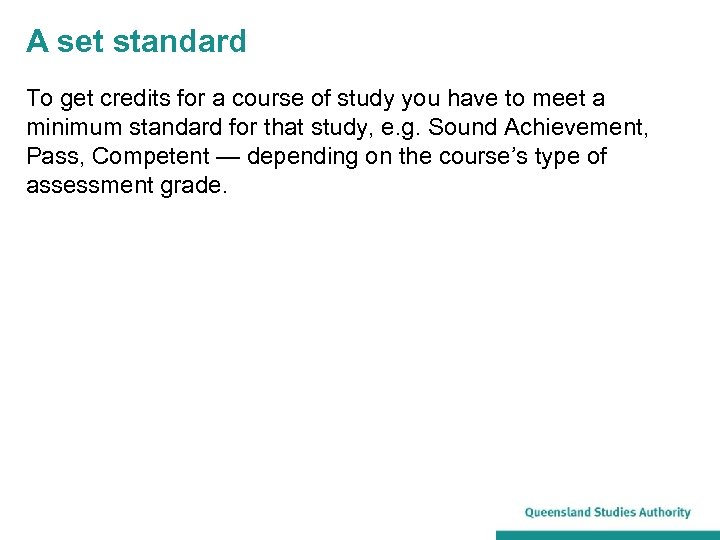 A set standard

To get credits for a course of study you have to meet a minimum standard for that study, e.g. Sound Achievement, Pass, Competent — depending on the course’s type of assessment grade.

Queensland Studies Authority